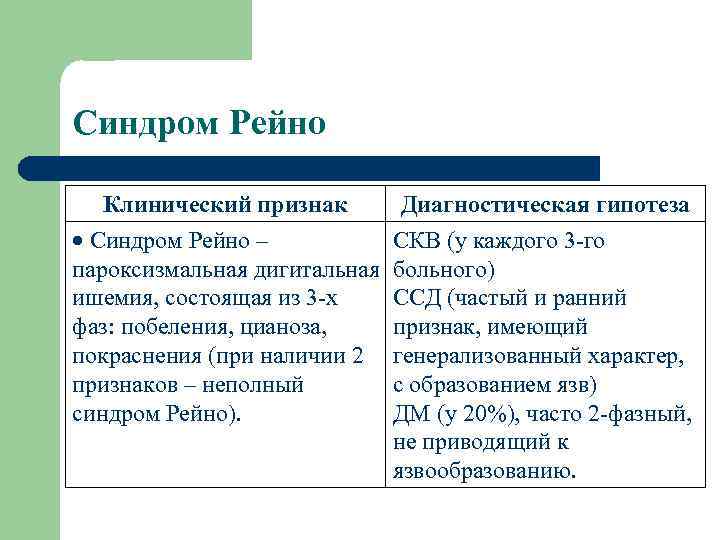 Синдром Рейно

| Клинический признак | Диагностическая гипотеза |
|---|---|
| • Синдром Рейно – пароксизмальная дигитальная ишемия, состоящая из 3-х фаз: побеления, цианоза, покраснения (при наличии 2 признаков – неполный синдром Рейно). | СКВ (у каждого 3-го больного) ССД (частый и ранний признак, имеющий генерализованный характер, с образованием язв) ДМ (у 20%), часто 2-фазный, не приводящий к язвообразованию. |